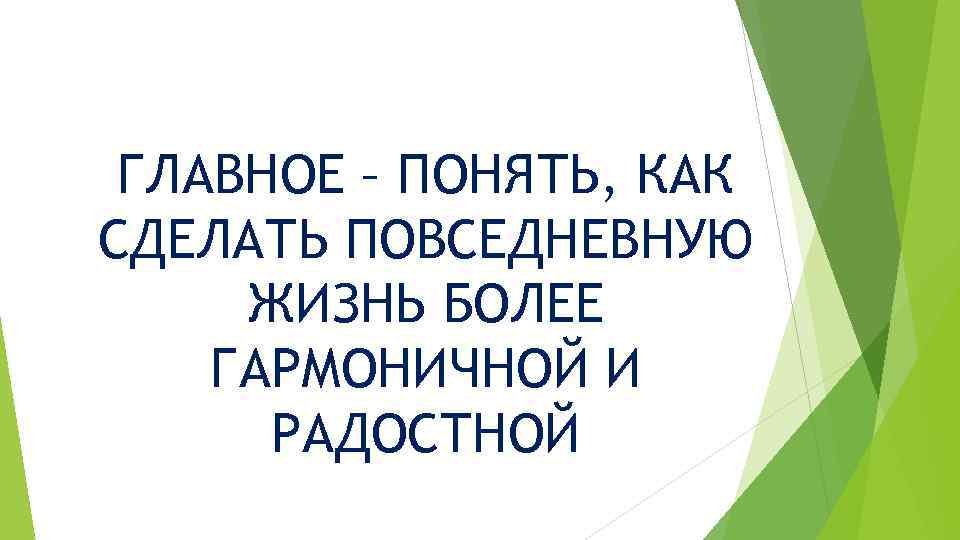 ГЛАВНОЕ – ПОНЯТЬ, КАК СДЕЛАТЬ ПОВСЕДНЕВНУЮ ЖИЗНЬ БОЛЕЕ ГАРМОНИЧНОЙ И РАДОСТНОЙ